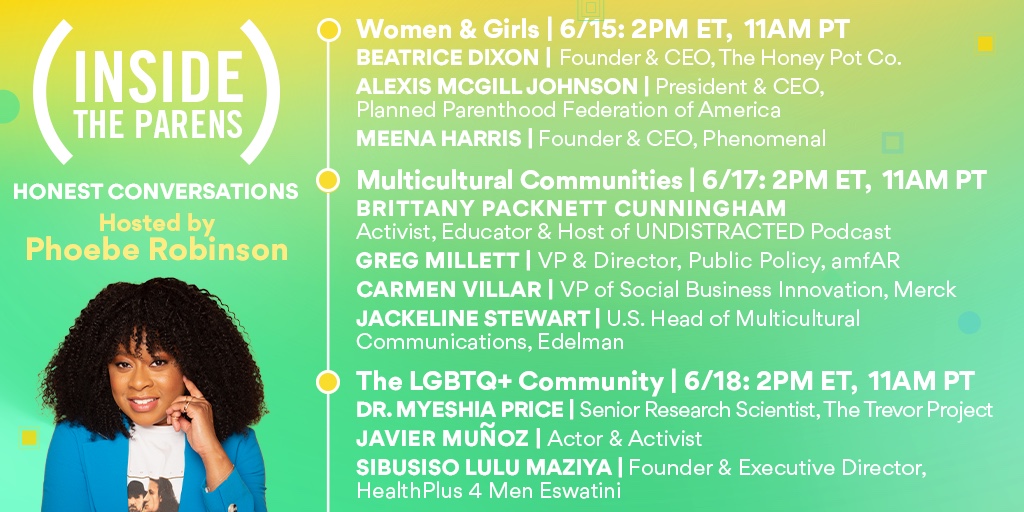 (INSIDE THE PARENS)

HONEST CONVERSATIONS

Hosted by
Phoebe Robinson

Women & Girls | 6/15: 2PM ET, 11AM PT
BEATRICE DIXON | Founder & CEO, The Honey Pot Co.
ALEXIS MCGILL JOHNSON | President & CEO, Planned Parenthood Federation of America
MEENA HARRIS | Founder & CEO, Phenomenal

Multicultural Communities | 6/17: 2PM ET, 11AM PT
BRITTANY PACKNETT CUNNINGHAM
Activist, Educator & Host of UNDISTRACTED Podcast
GREG MILLETT | VP & Director, Public Policy, amfAR
CARMEN VILLAR | VP of Social Business Innovation, Merck
JACKELINE STEWART | U.S. Head of Multicultural Communications, Edelman

The LGBTQ+ Community | 6/18: 2PM ET, 11AM PT
DR. MYESHIA PRICE | Senior Research Scientist, The Trevor Project
JAVIER MUÑOZ | Actor & Activist
SIBUSISO LULU MAZIYA | Founder & Executive Director, HealthPlus 4 Men Eswatini